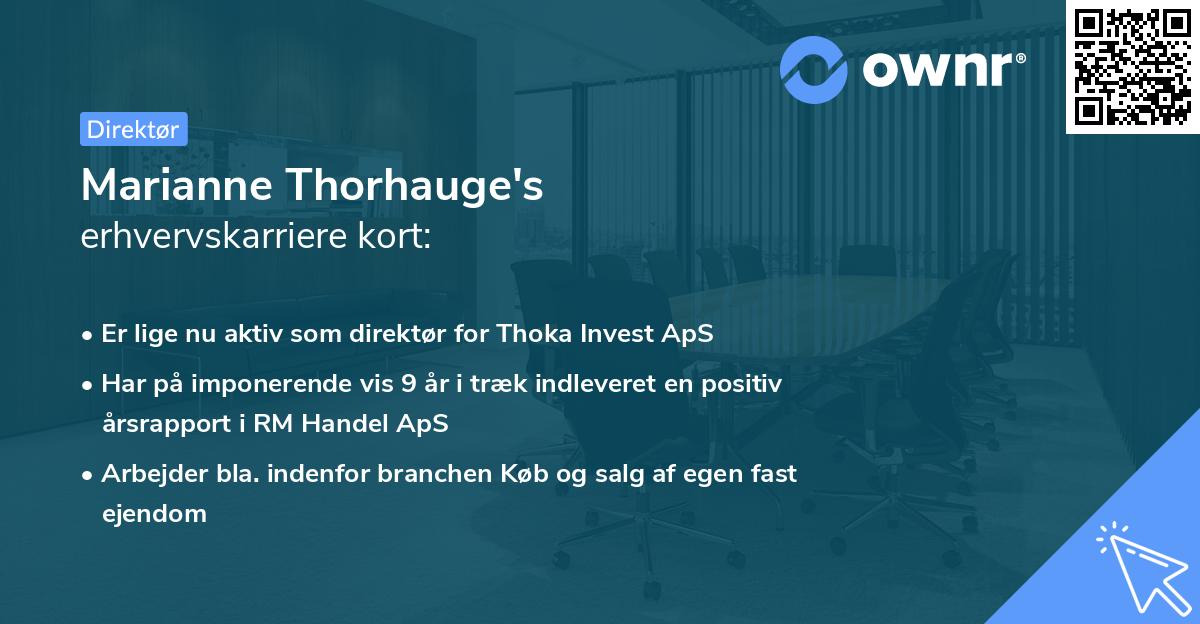 ownr®

Direktør

Marianne Thorhauge's
erhvervskarriere kort:

• Er lige nu aktiv som direktør for Thoka Invest ApS
• Har på imponerende vis 9 år i træk indleveret en positiv årsrapport i RM Handel ApS
• Arbejder bla. indenfor branchen Køb og salg af egen fast ejendom